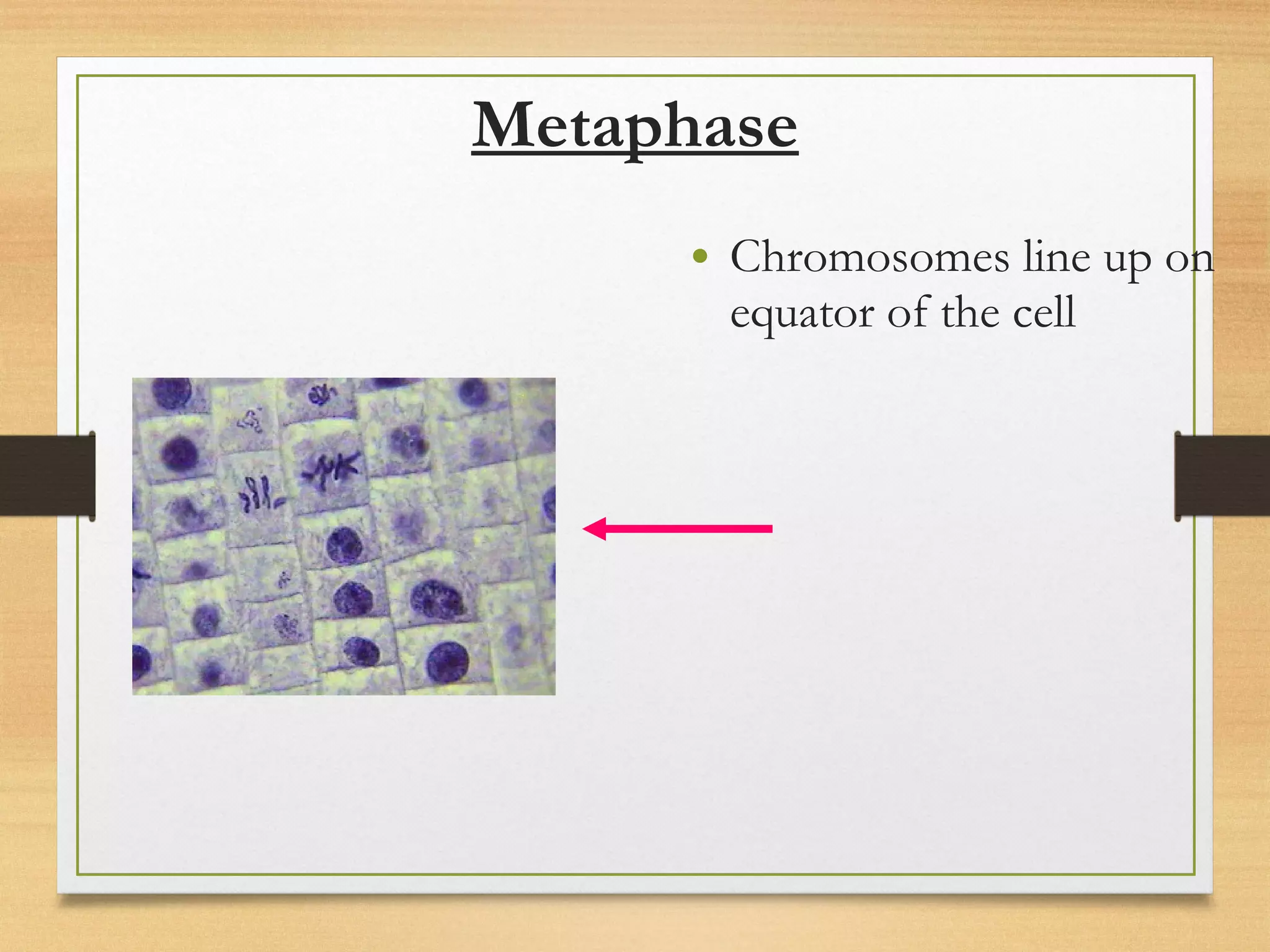 Metaphase

• Chromosomes line up on equator of the cell